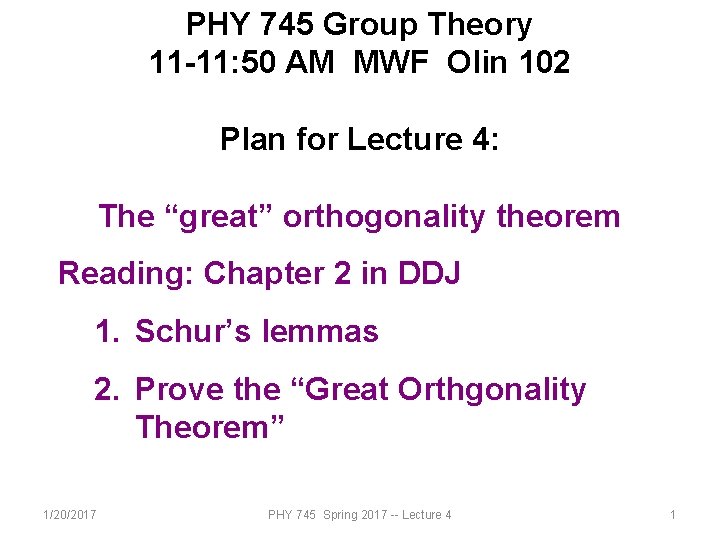 PHY 745 Group Theory
11-11:50 AM MWF Olin 102

Plan for Lecture 4:

The “great” orthogonality theorem

Reading: Chapter 2 in DDJ

1. Schur’s lemmas

2. Prove the “Great Orthgonality Theorem”

1/20/2017 PHY 745 Spring 2017 -- Lecture 4 1